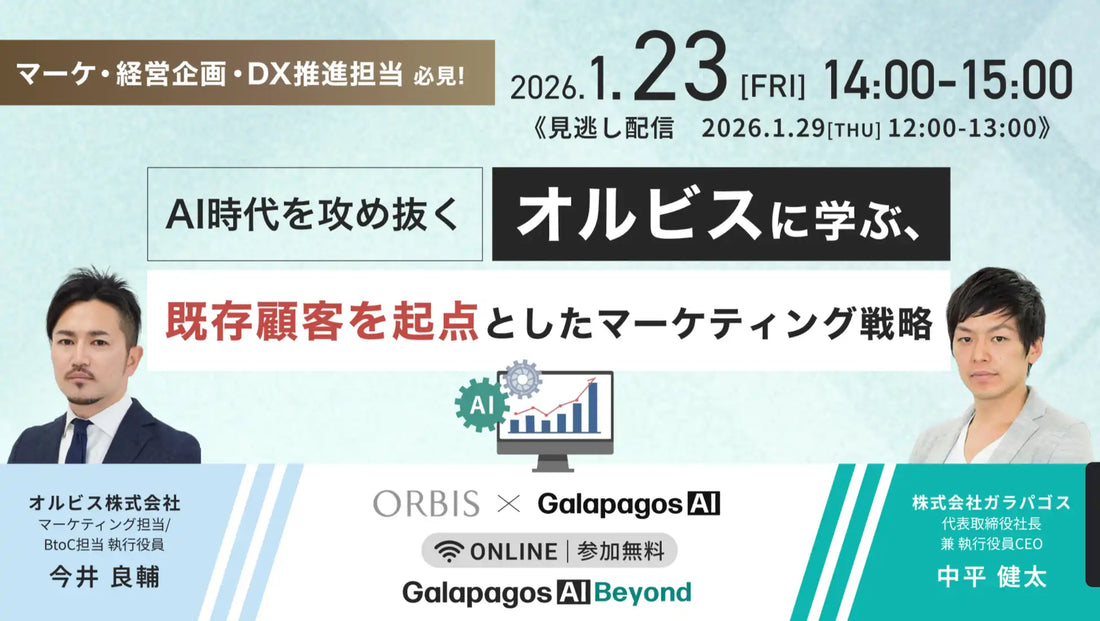 マーケ・経営企画・DX推進担当 必見!

2026.1.23 [FRI] 14:00-15:00
《見逃し配信 2026.1.29[THU] 12:00-13:00》

AI時代を攻め抜く オルビスに学ぶ、
既存顧客を起点としたマーケティング戦略

AI

オルビス株式会社
マーケティング担当/
BtoC担当 執行役員
今井 良輔

ORBIS × Galapagos AI
ONLINE | 参加無料
Galapagos AI Beyond

株式会社ガラパゴス
代表取締役社長
兼 執行役員CEO
中平 健太